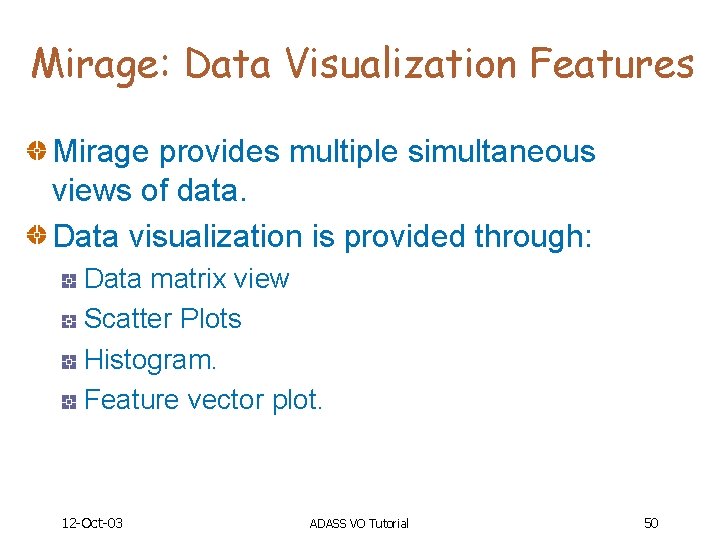 Mirage: Data Visualization Features

Mirage provides multiple simultaneous views of data.

Data visualization is provided through:

Data matrix view

Scatter Plots

Histogram.

Feature vector plot.

12-Oct-03

ADASS VO Tutorial

50